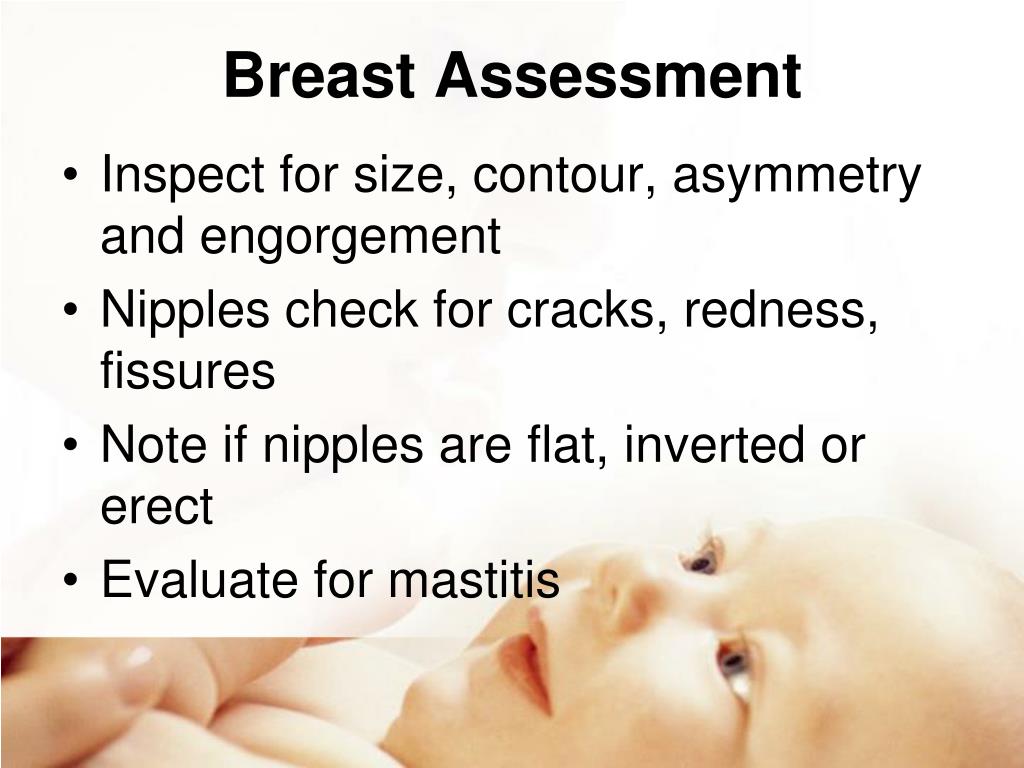 Breast Assessment

• Inspect for size, contour, asymmetry and engorgement
• Nipples check for cracks, redness, fissures
• Note if nipples are flat, inverted or erect
• Evaluate for mastitis